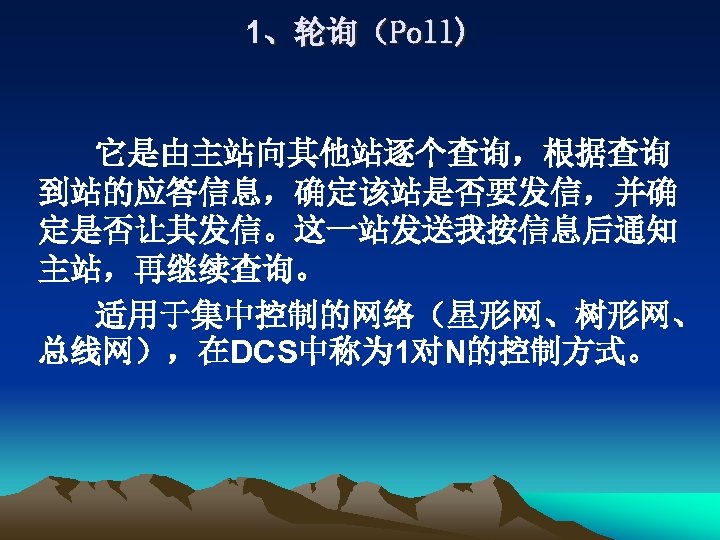 1、轮询（Poll)

它是由主站向其他站逐个查询，根据查询到站的应答信息，确定该站是否要发信，并确定是否让其发信。这一站发送我按信息后通知主站，再继续查询。

适用于集中控制的网络（星形网、树形网、总线网），在DCS中称为1对N的控制方式。